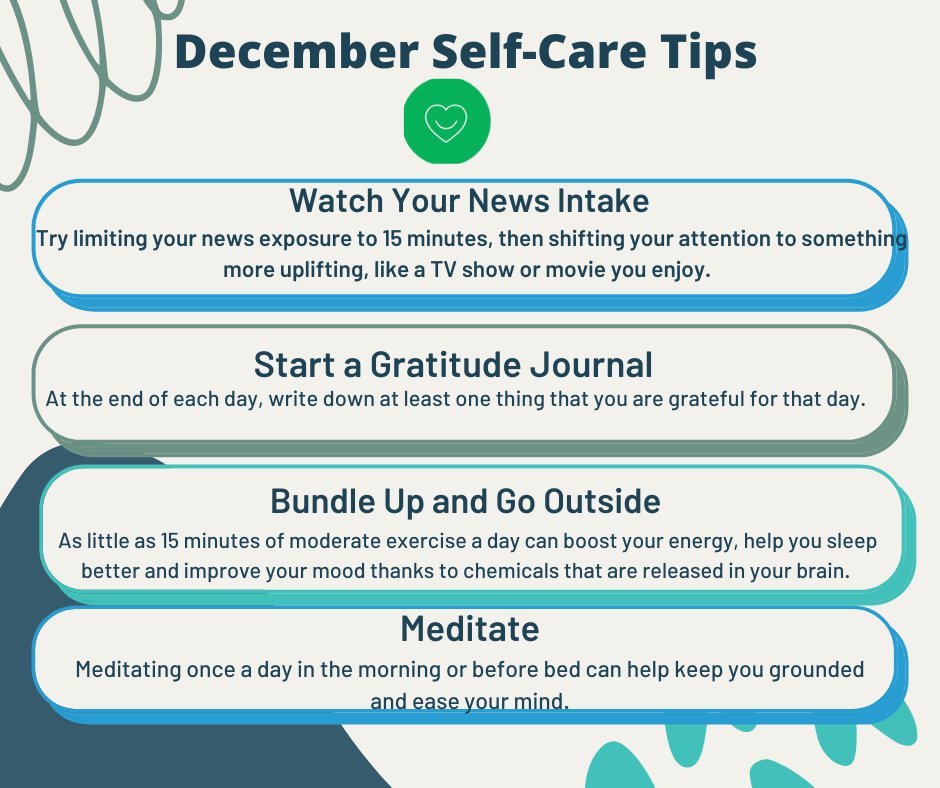 December Self-Care Tips

Watch Your News Intake

Try limiting your news exposure to 15 minutes, then shifting your attention to something more uplifting, like a TV show or movie you enjoy.

Start a Gratitude Journal

At the end of each day, write down at least one thing that you are grateful for that day.

Bundle Up and Go Outside

As little as 15 minutes of moderate exercise a day can boost your energy, help you sleep better and improve your mood thanks to chemicals that are released in your brain.

Meditate

Meditating once a day in the morning or before bed can help keep you grounded and ease your mind.